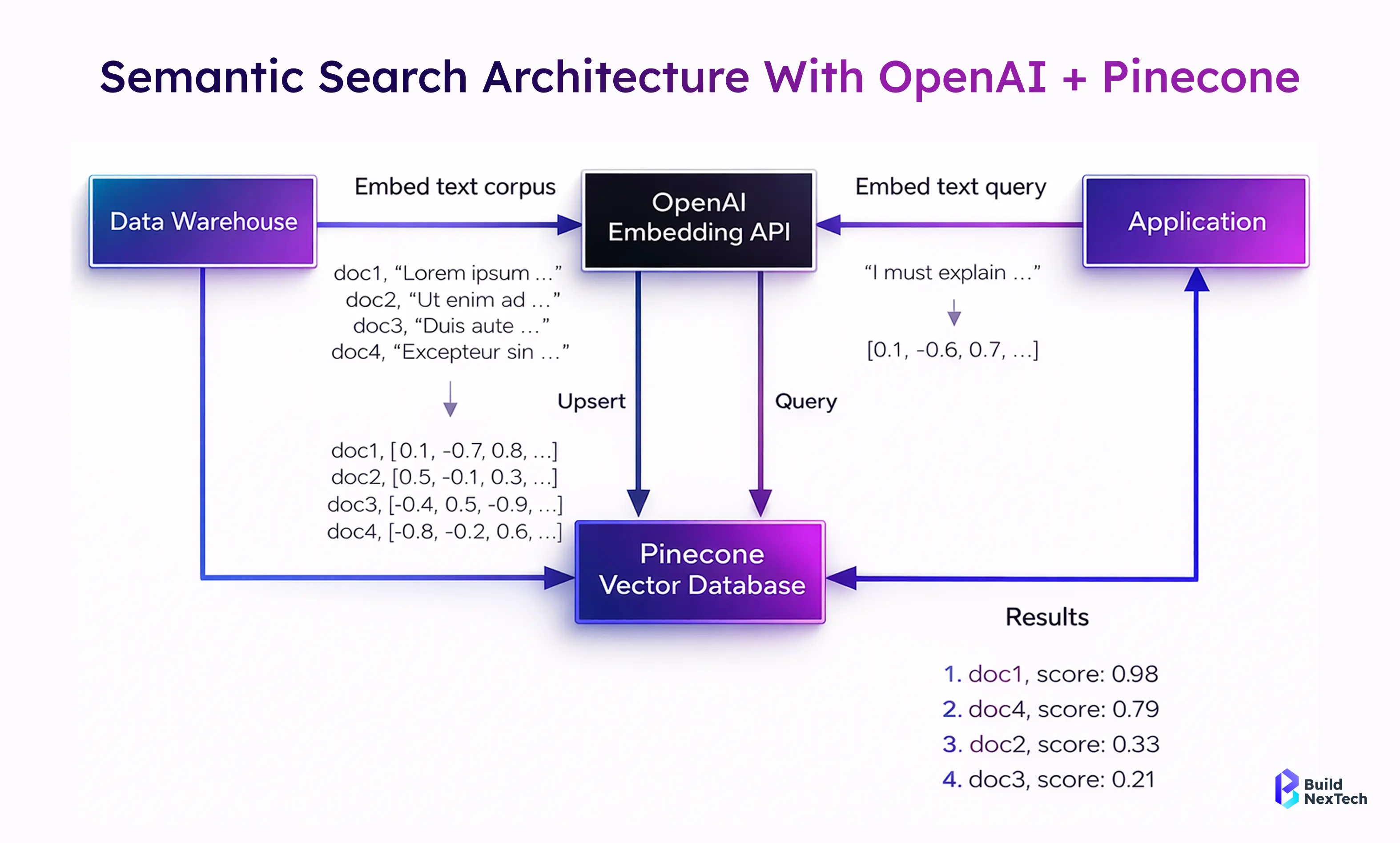 Semantic Search Architecture With OpenAI + Pinecone

Data Warehouse

Embed text corpus

OpenAI Embedding API

Embed text query

Application

doc1, “Lorem ipsum …”
doc2, “Ut enim ad …”
doc3, “Duis aute …”
doc4, “Excepteur sin …”

doc1, [0.1, -0.7, 0.8, …]
doc2, [0.5, -0.1, 0.3, …]
doc3, [-0.4, 0.5, -0.9, …]
doc4, [-0.8, -0.2, 0.6, …]

Upsert

Query

“I must explain …”

[0.1, -0.6, 0.7, …]

Pinecone Vector Database

Results

1. doc1, score: 0.98
2. doc4, score: 0.79
3. doc2, score: 0.33
4. doc3, score: 0.21

Build NexTech